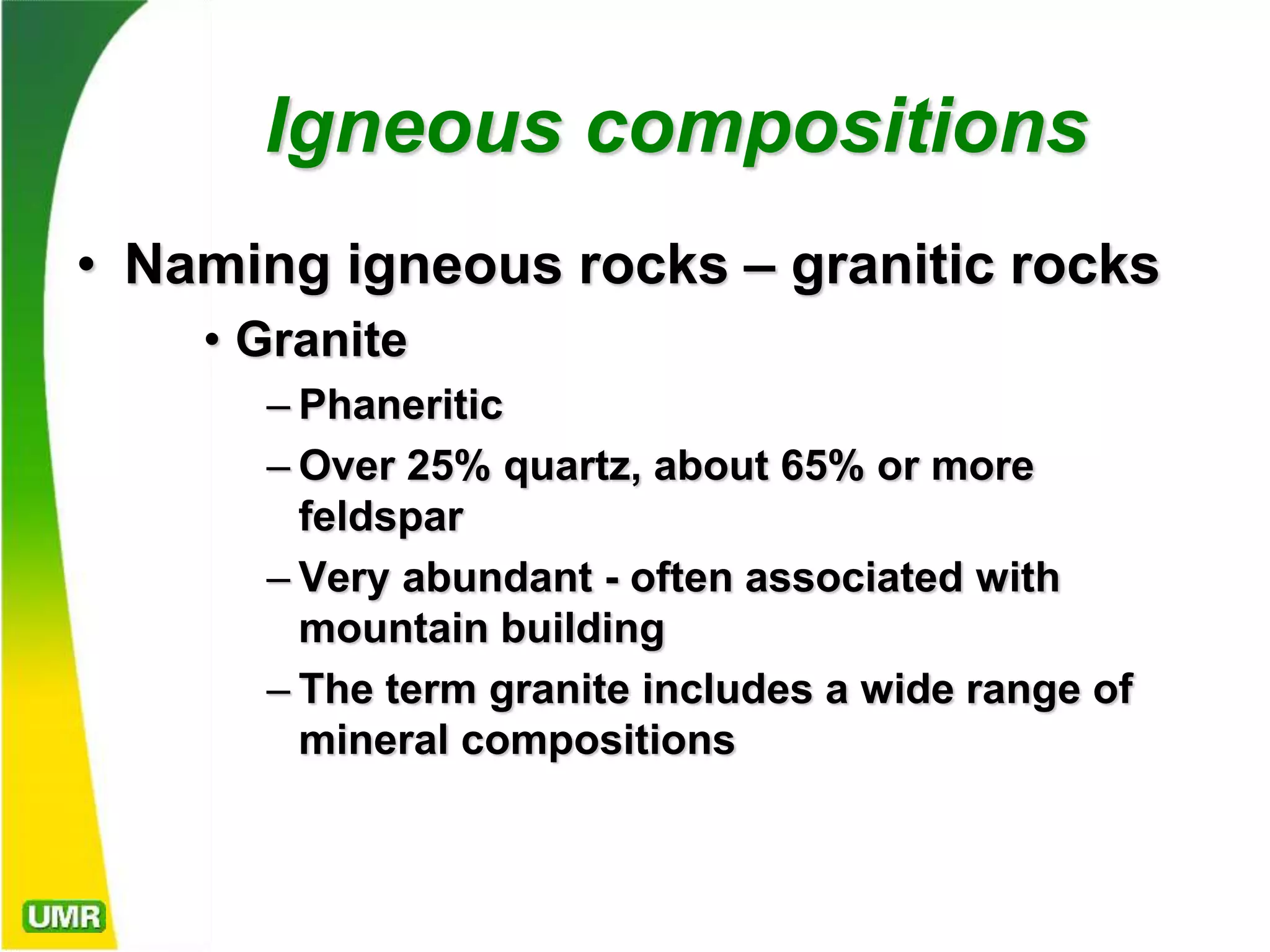 Igneous compositions

• Naming igneous rocks – granitic rocks

• Granite

– Phaneritic

– Over 25% quartz, about 65% or more feldspar

– Very abundant - often associated with mountain building

– The term granite includes a wide range of mineral compositions

UMR